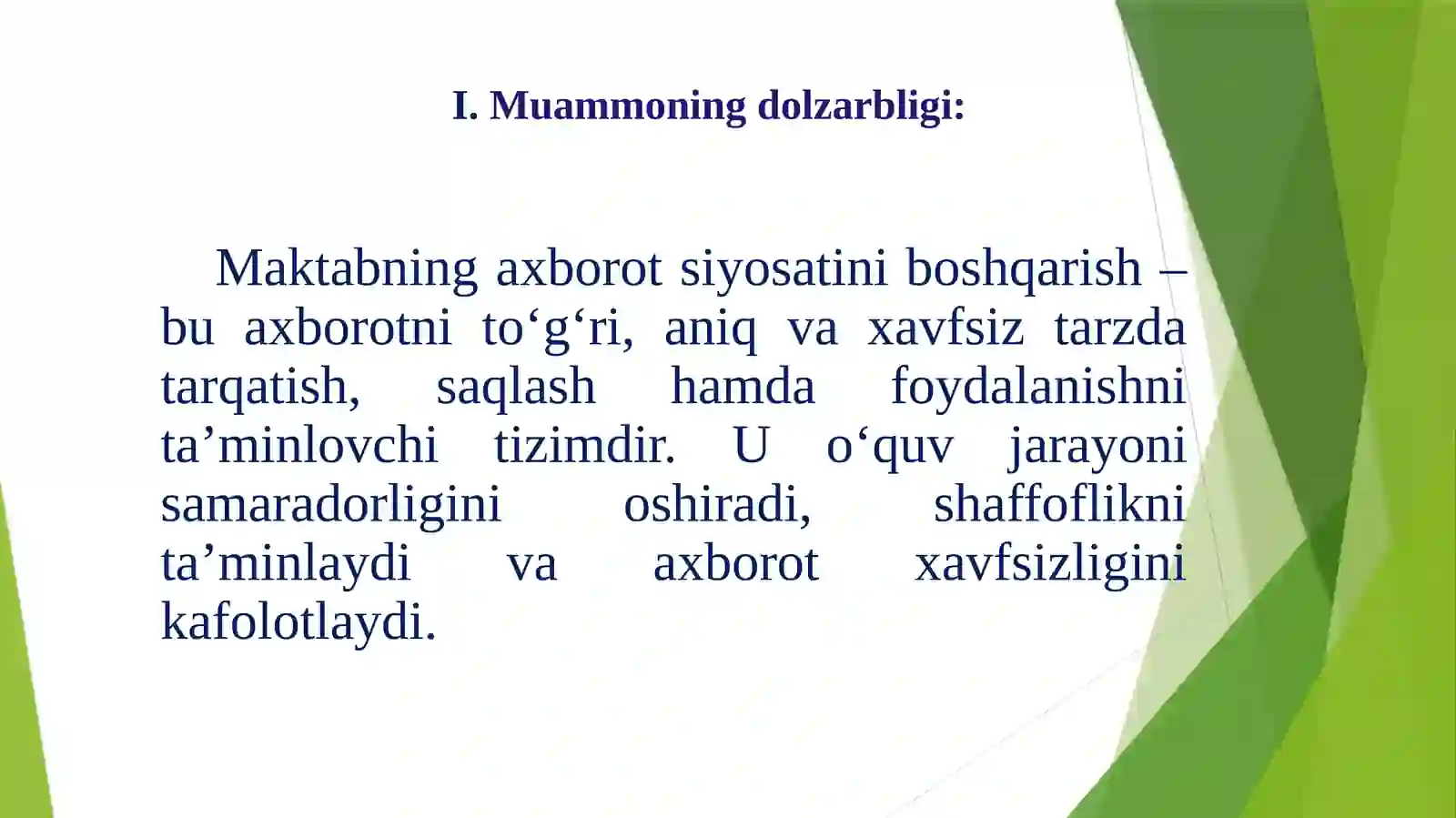 I. Muammoning dolzarbligi:

Maktabning axborot siyosatini boshqarish – bu axborotni to‘g‘ri, aniq va xavfsiz tarzda tarqatish, saqlash hamda foydalanishni ta’minlovchi tizimdir. U o‘quv jarayoni samaradorligini oshiradi, shaffoflikni ta’minlaydi va axborot xavfsizligini kafolotlaydi.